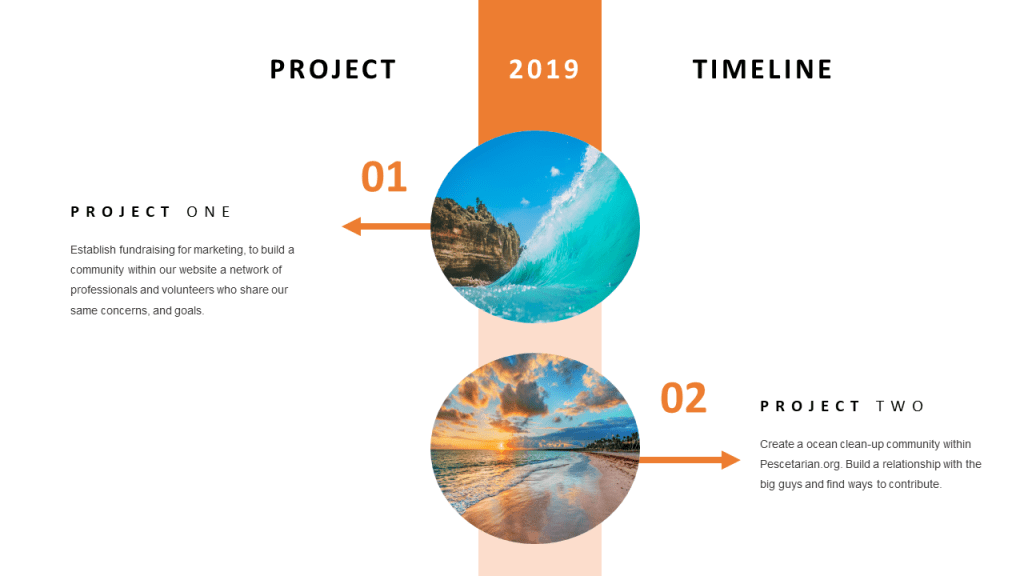 PROJECT 2019 TIMELINE

01

PROJECT ONE

Establish fundraising for marketing, to build a community within our website a network of professionals and volunteers who share our same concerns, and goals.

02

PROJECT TWO

Create a ocean clean-up community within Pescetarian.org. Build a relationship with the big guys and find ways to contribute.